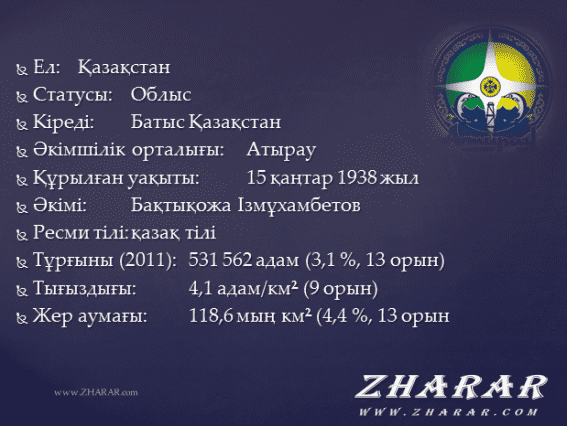 Ел: Қазақстан
Статусы: Облыс
Кіреді: Батыс Қазақстан
Әкімшілік орталығы: Атырау
Құрылған уақыты: 15 қаңтар 1938 жыл
Әкімі: Бақтықожа Ізмұхамбетов
Ресми тілі: қазақ тілі
Тұрғыны (2011): 531 562 адам (3,1 %, 13 орын)
Тығыздығы: 4,1 адам/км² (9 орын)
Жер аумағы: 118,6 мың км² (4,4 %, 13 орын

www.ZHARAR.com

ZHARAR
WWW.ZHARAR.COM